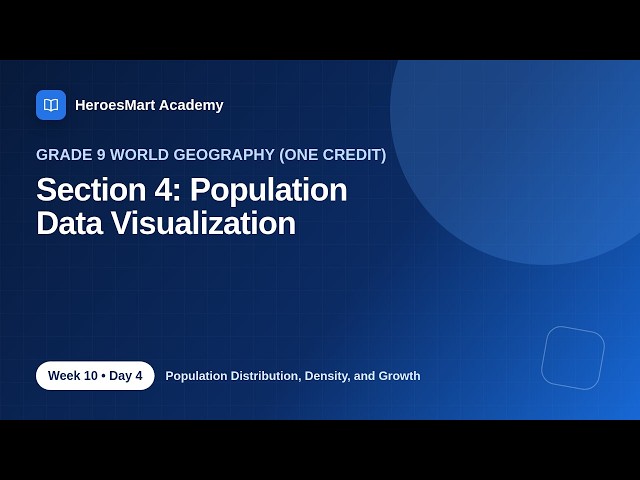 HeroesMart Academy

GRADE 9 WORLD GEOGRAPHY (ONE CREDIT)

Section 4: Population Data Visualization

Week 10 • Day 4

Population Distribution, Density, and Growth